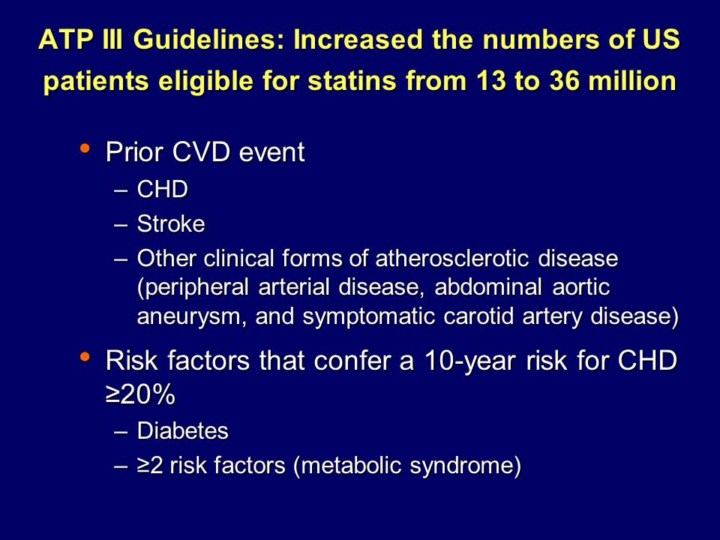 ATP III Guidelines: Increased the numbers of US patients eligible for statins from 13 to 36 million

• Prior CVD event
– CHD
– Stroke
– Other clinical forms of atherosclerotic disease (peripheral arterial disease, abdominal aortic aneurysm, and symptomatic carotid artery disease)

• Risk factors that confer a 10-year risk for CHD ≥20%
– Diabetes
– ≥2 risk factors (metabolic syndrome)